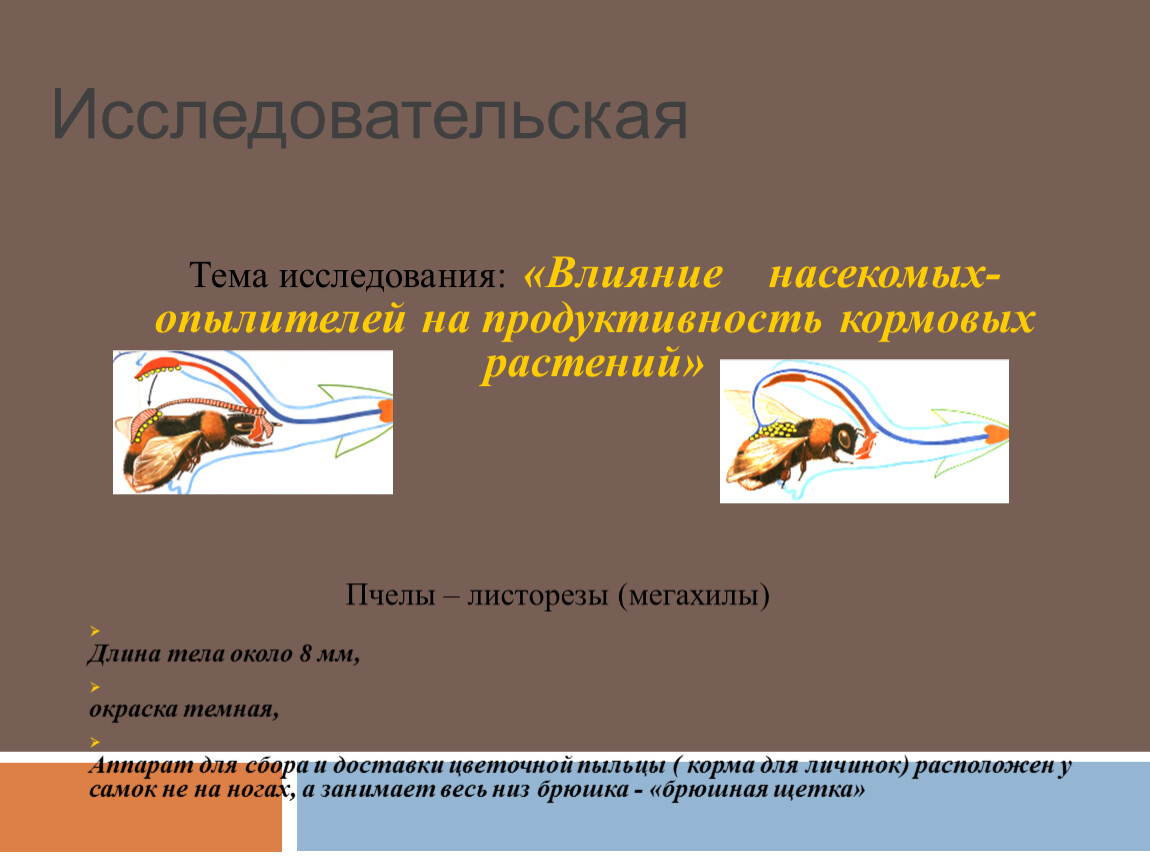 Исследовательская

Тема исследования: «Влияние насекомых-опылителей на продуктивность кормовых растений»

Пчелы – листорезы (мегахилы)

Длина тела около 8 мм,

окраска темная,

Аппарат для сбора и доставки цветочной пыльцы ( корма для личинок) расположен у самок не на ногах, а занимает весь низ брюшка - «брюшная щетка»